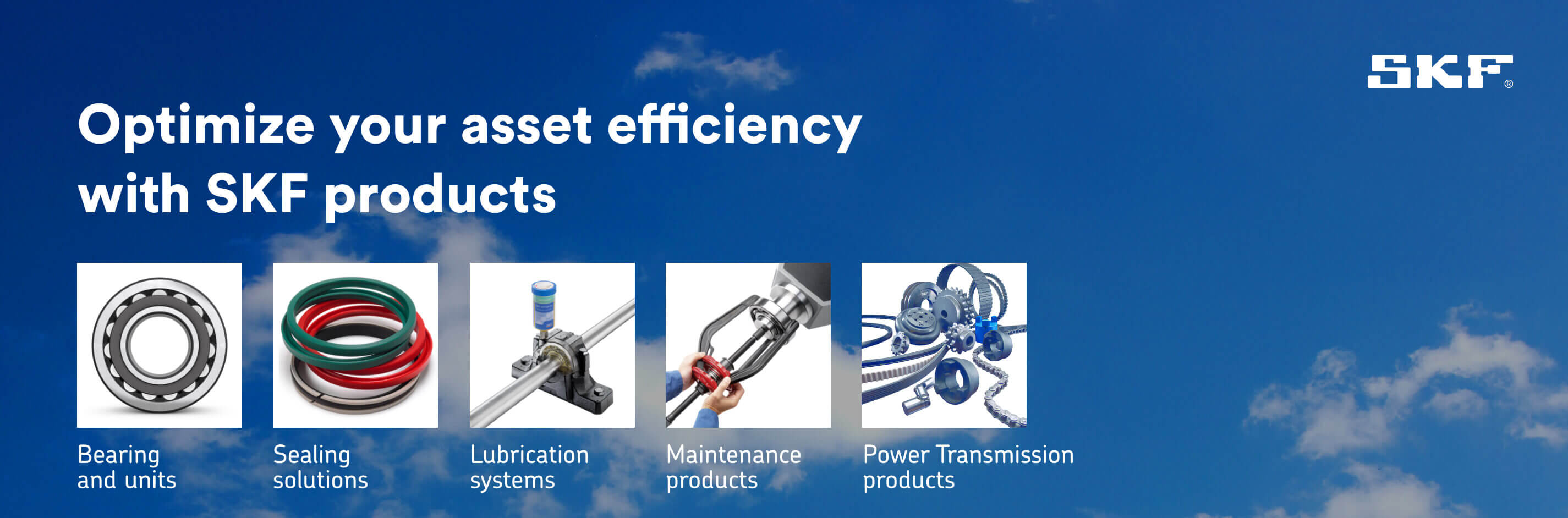 SKF®

Optimize your asset efficiency with SKF products

Bearing and units

Sealing solutions

Lubrication systems

Maintenance products

Power Transmission products